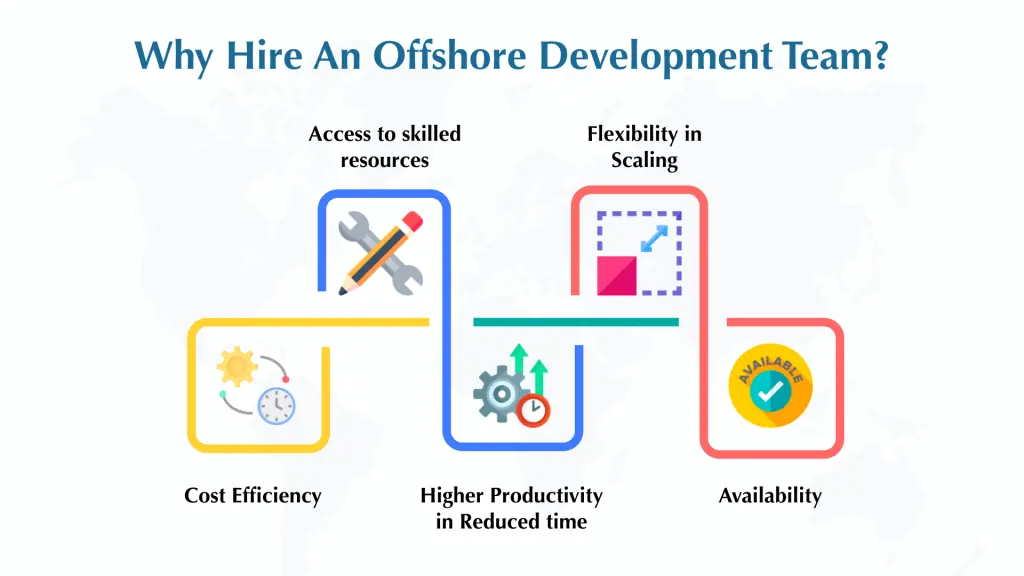 Why Hire An Offshore Development Team?

Access to skilled resources

Flexibility in Scaling

AVAILABLE

Cost Efficiency

Higher Productivity in Reduced time

Availability